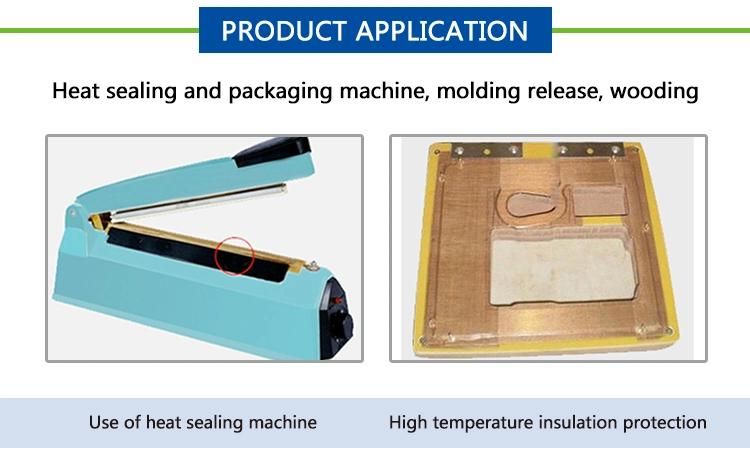 PRODUCT APPLICATION

Heat sealing and packaging machine, molding release, wooding

Use of heat sealing machine

High temperature insulation protection